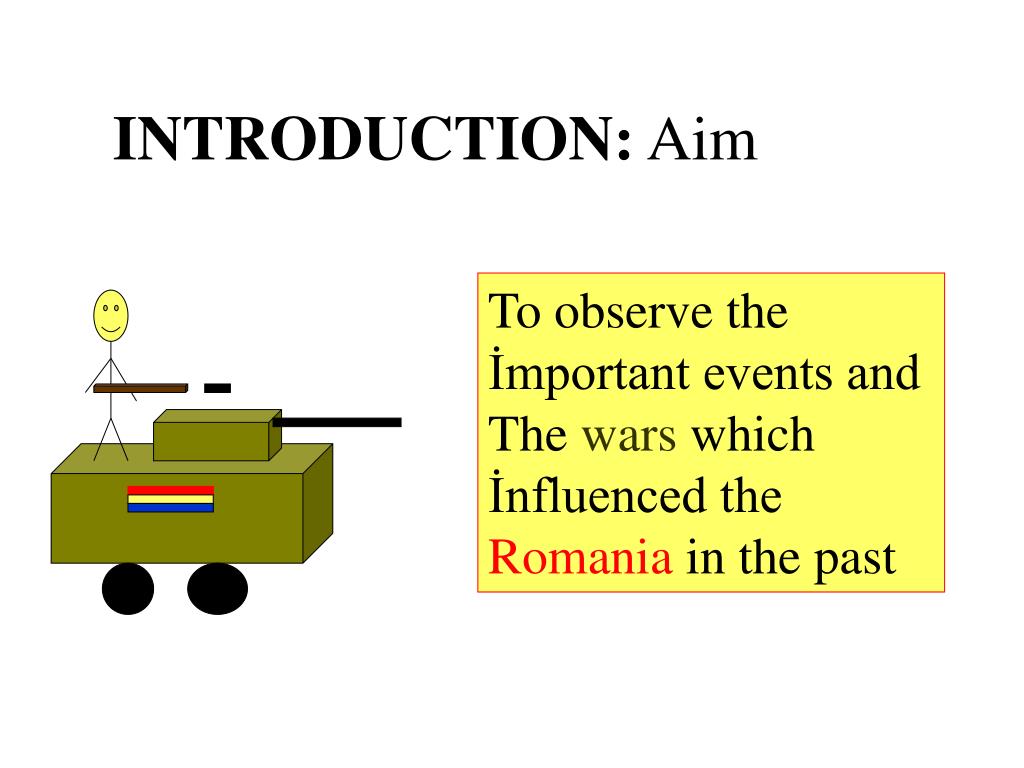 INTRODUCTION: Aim

To observe the İmportant events and The wars which İnfluenced the Romania in the past